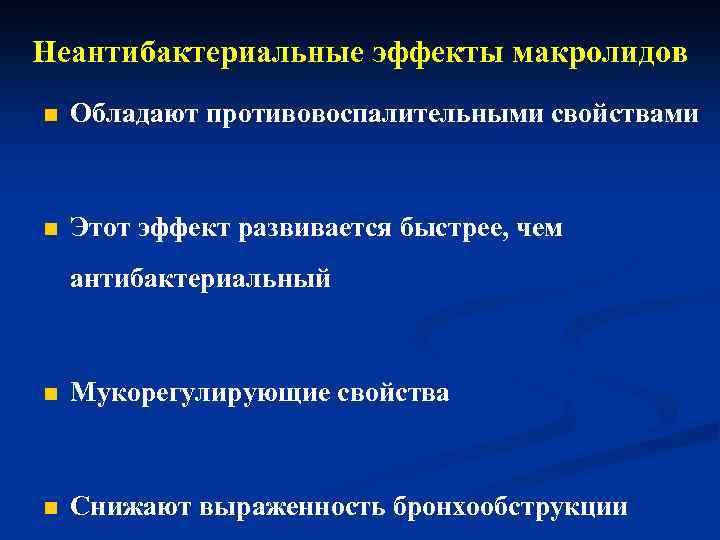 Неантибактериальные эффекты макролидов

■ Обладают противовоспалительными свойствами

■ Этот эффект развивается быстрее, чем антибактериальный

■ Мукорегулирующие свойства

■ Снижают выраженность бронхообструкции